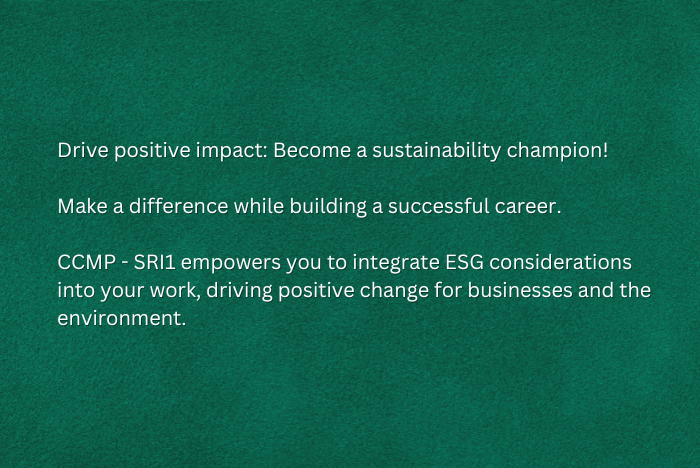 Drive positive impact: Become a sustainability champion!

Make a difference while building a successful career.

CCMP - SRI1 empowers you to integrate ESG considerations into your work, driving positive change for businesses and the environment.